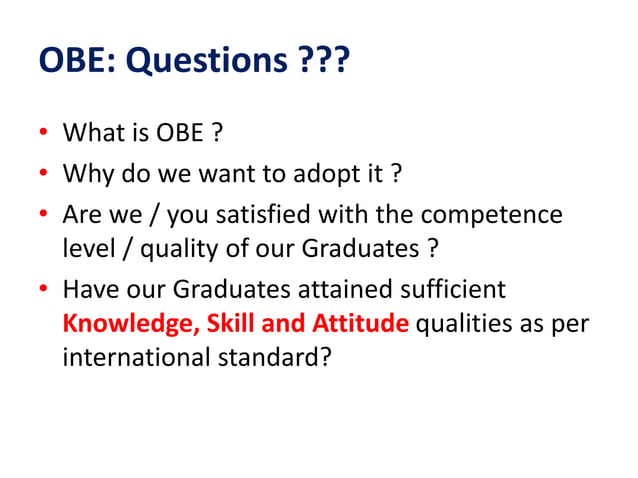 OBE: Questions ???

• What is OBE ?
• Why do we want to adopt it ?
• Are we / you satisfied with the competence level / quality of our Graduates ?
• Have our Graduates attained sufficient Knowledge, Skill and Attitude qualities as per international standard?